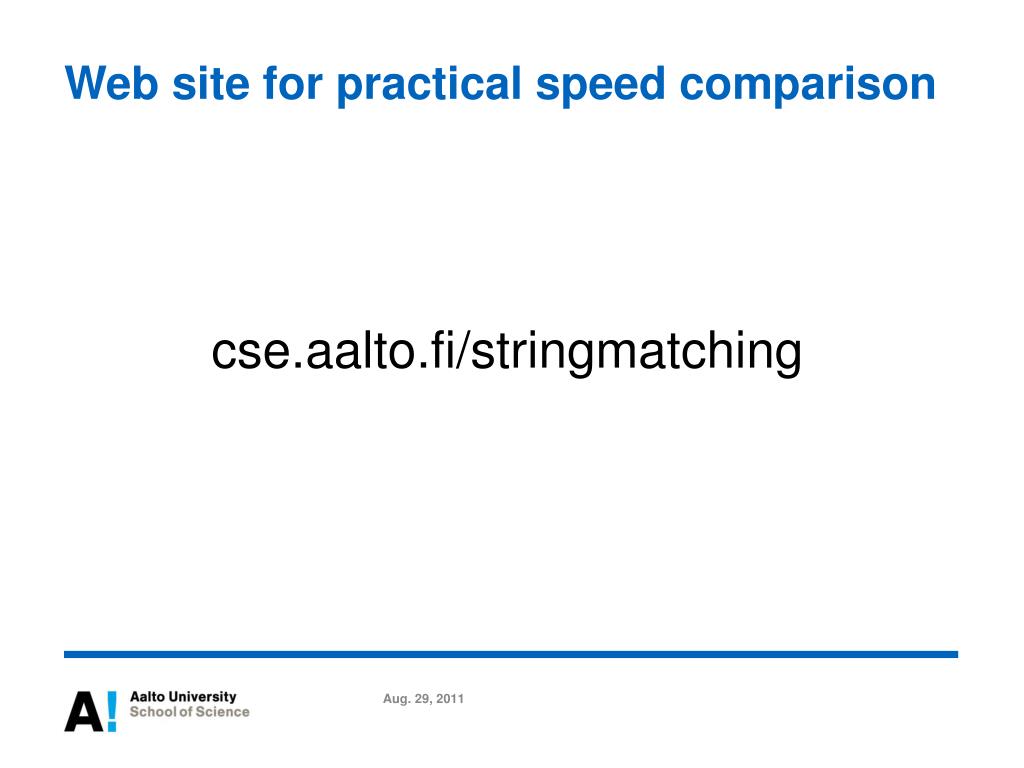 Web site for practical speed comparison

cse.aalto.fi/stringmatching

A!
Aalto University
School of Science

Aug. 29, 2011